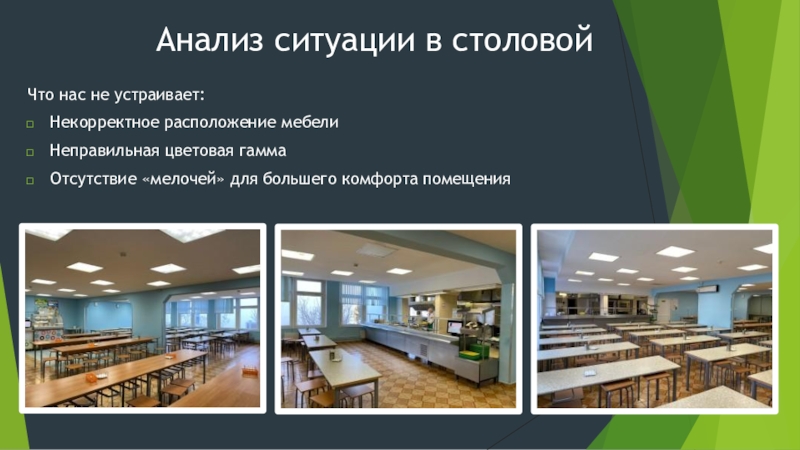 Анализ ситуации в столовой

Что нас не устраивает:

Некорректное расположение мебели

Неправильная цветовая гамма

Отсутствие «мелочей» для большего комфорта помещения